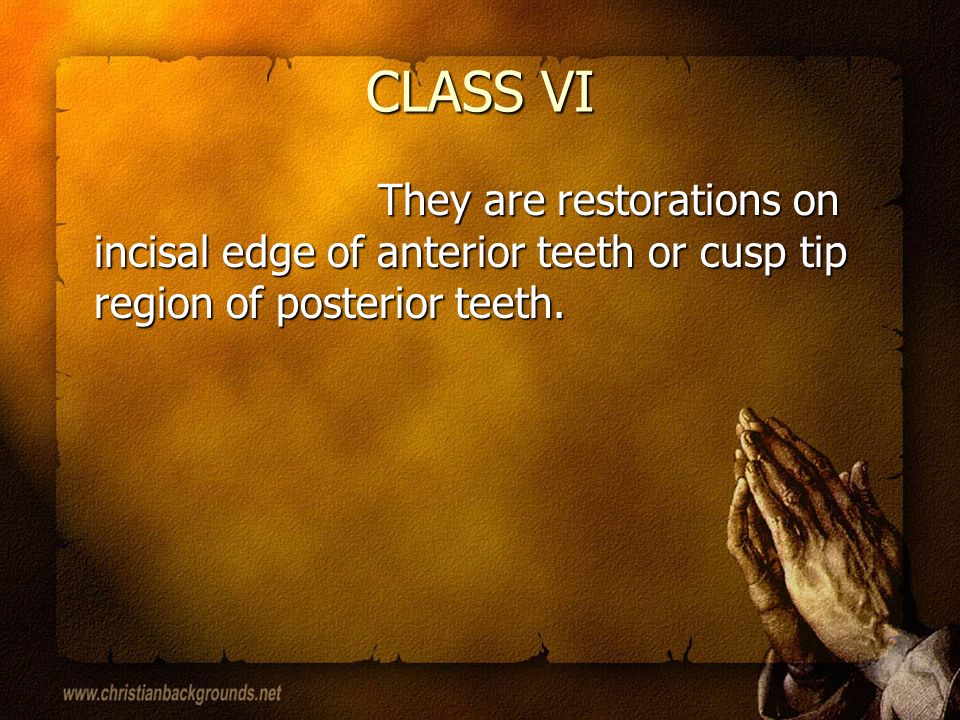 CLASS VI

They are restorations on incisal edge of anterior teeth or cusp tip region of posterior teeth.

www.christianbackgrounds.net